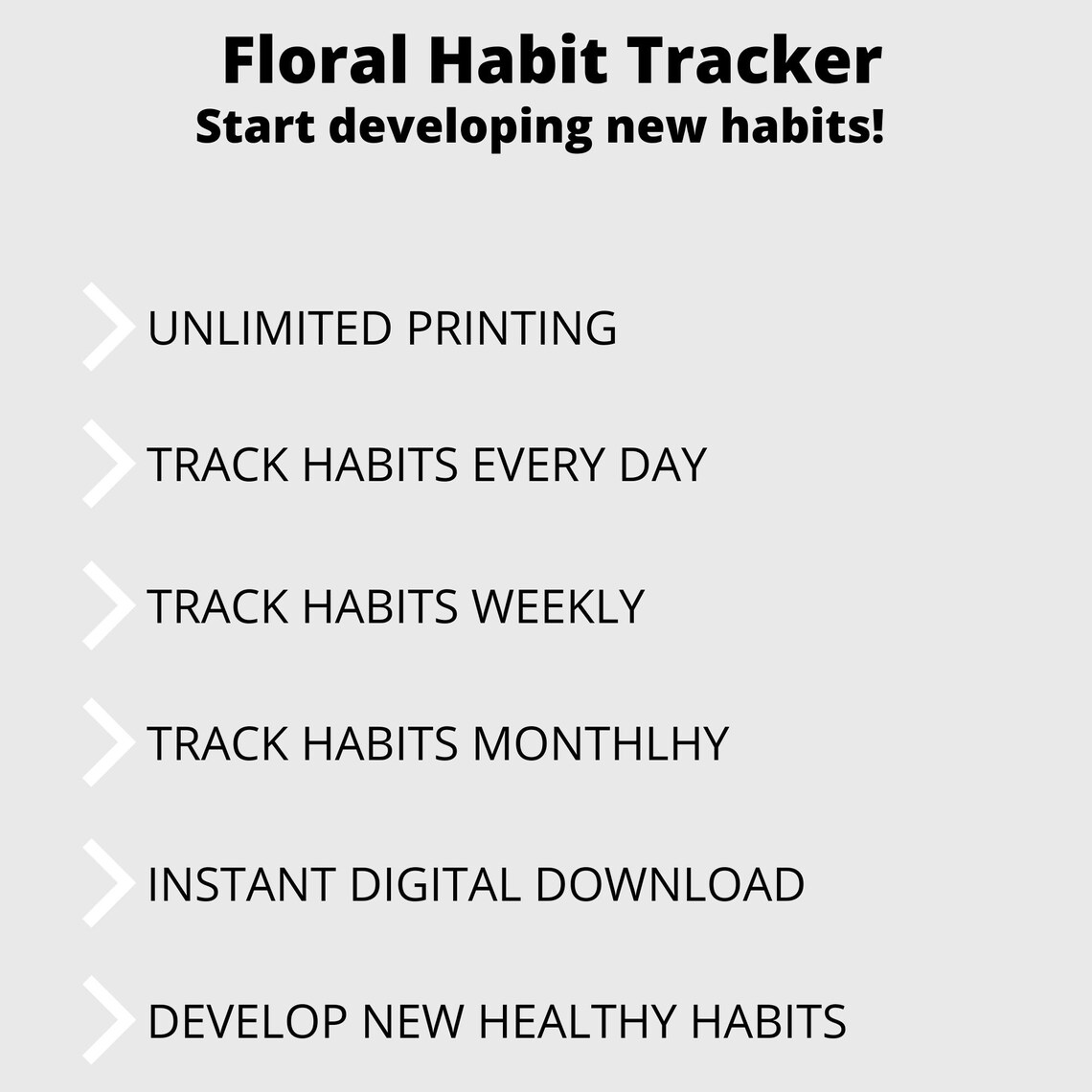 Floral Habit Tracker
Start developing new habits!

UNLIMITED PRINTING

TRACK HABITS EVERY DAY

TRACK HABITS WEEKLY

TRACK HABITS MONTHLHY

INSTANT DIGITAL DOWNLOAD

DEVELOP NEW HEALTHY HABITS